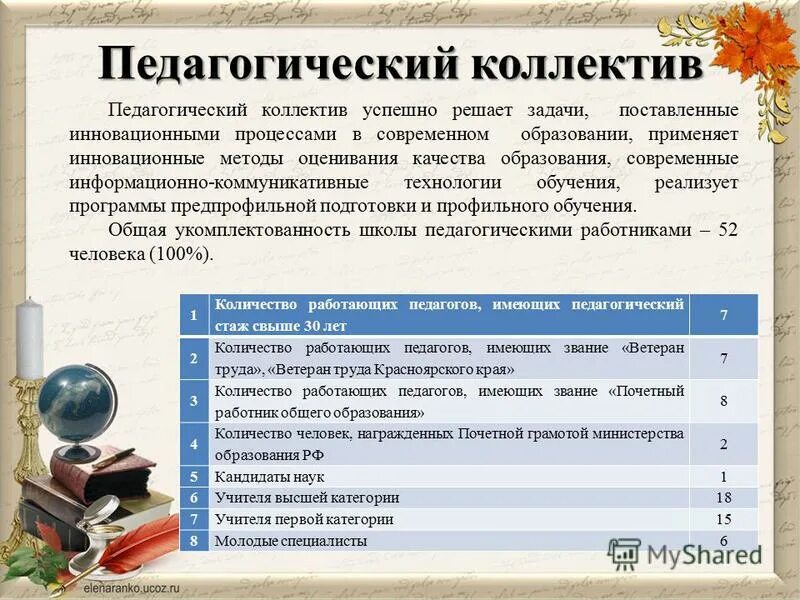 Педагогический коллектив

Педагогический коллектив успешно решает задачи, поставленные инновационными процессами в современном образовании, применяет инновационные методы оценивания качества образования, современные информационно-коммуникативные технологии обучения, реализует программы предпрофильной подготовки и профильного обучения.

Общая укомплектованность школы педагогическими работниками – 52 человека (100%).

| 1 | Количество работающих педагогов, имеющих педагогический стаж свыше 30 лет | 7 |
|---|---|---|
| 2 | Количество работающих педагогов, имеющих звание «Ветеран труда», «Ветеран труда Красноярского края» | 7 |
| 3 | Количество работающих педагогов, имеющих звание «Почетный работник общего образования» | 8 |
| 4 | Количество человек, награжденных Почетной грамотой министерства образования РФ | 2 |
| 5 | Кандидаты наук | 1 |
| 6 | Учителя высшей категории | 18 |
| 7 | Учителя первой категории | 15 |
| 8 | Молодые специалисты | 6 |

MyShared

elenaranko.ucoz.ru